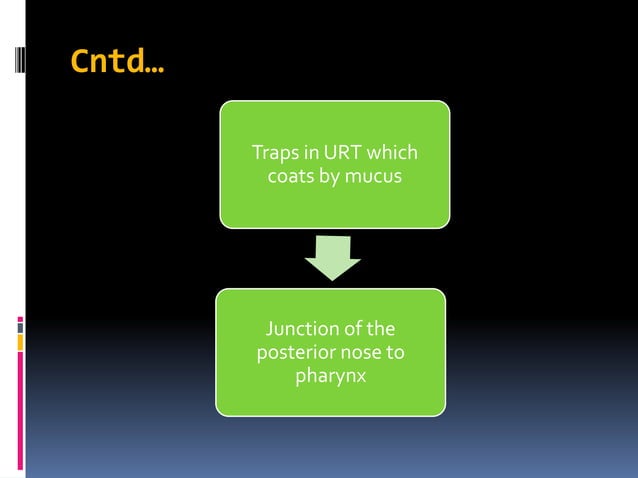 Cntd…

Traps in URT which coats by mucus

Junction of the posterior nose to pharynx